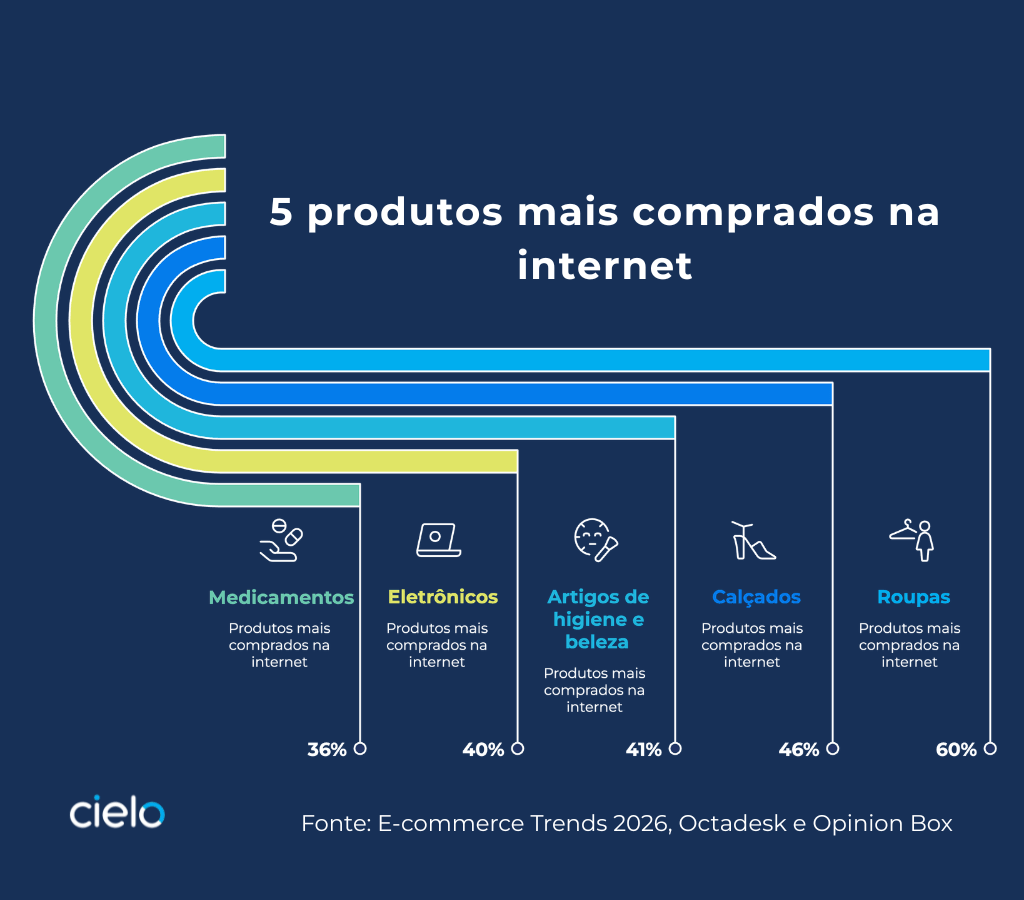 5 produtos mais comprados na internet

Medicamentos

Produtos mais comprados na internet

36%

Eletrônicos

Produtos mais comprados na internet

40%

Artigos de higiene e beleza

Produtos mais comprados na internet

41%

Calçados

Produtos mais comprados na internet

46%

Roupas

Produtos mais comprados na internet

60%

cielo

Fonte: E-commerce Trends 2026, Octadesk e Opinion Box